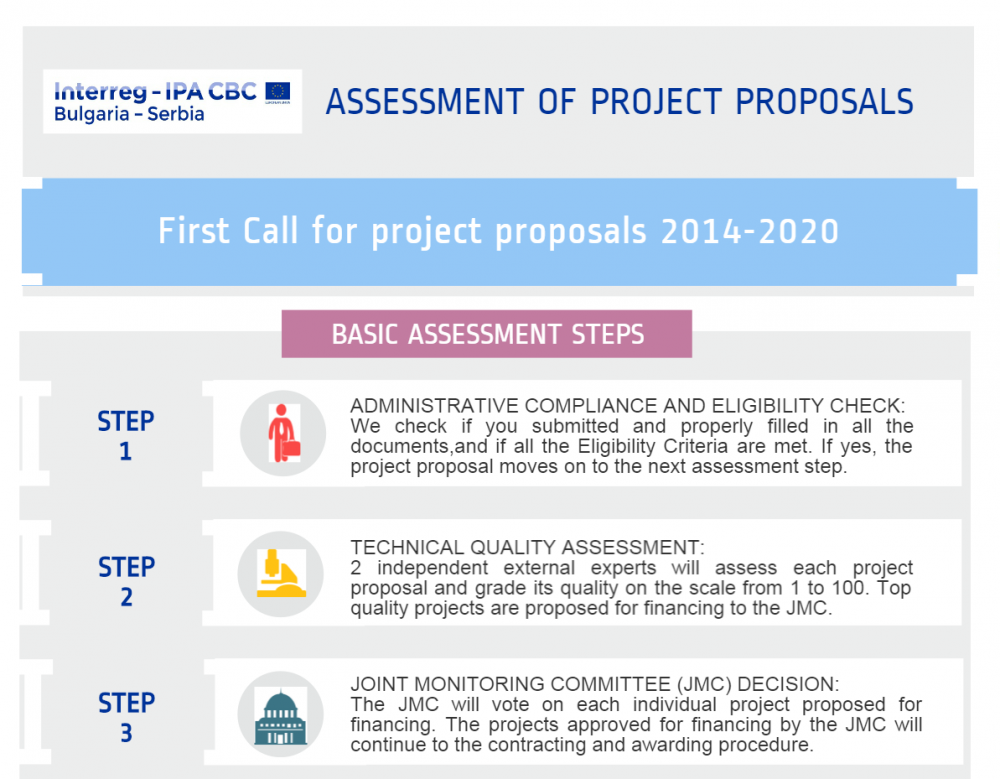 Interreg - IPA CBC
Bulgaria - Serbia

ASSESSMENT OF PROJECT PROPOSALS

First Call for project proposals 2014-2020

BASIC ASSESSMENT STEPS

STEP 1

ADMINISTRATIVE COMPLIANCE AND ELIGIBILITY CHECK:
We check if you submitted and properly filled in all the documents,and if all the Eligibility Criteria are met. If yes, the project proposal moves on to the next assessment step.

STEP 2

TECHNICAL QUALITY ASSESSMENT:
2 independent external experts will assess each project proposal and grade its quality on the scale from 1 to 100. Top quality projects are proposed for financing to the JMC.

STEP 3

JOINT MONITORING COMMITTEE (JMC) DECISION:
The JMC will vote on each individual project proposed for financing. The projects approved for financing by the JMC will continue to the contracting and awarding procedure.